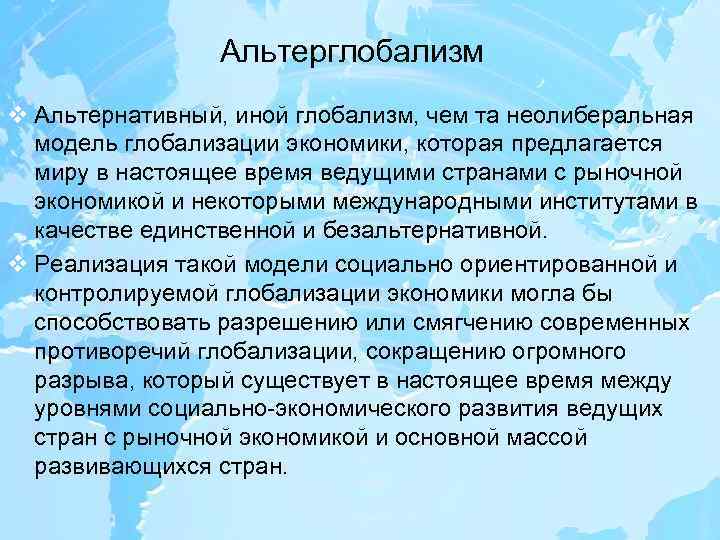 Альтерглобализм

❖ Альтернативный, иной глобализм, чем та неолиберальная модель глобализации экономики, которая предлагается миру в настоящее время ведущими странами с рыночной экономикой и некоторыми международными институтами в качестве единственной и безальтернативной.

❖ Реализация такой модели социально ориентированной и контролируемой глобализации экономики могла бы способствовать разрешению или смягчению современных противоречий глобализации, сокращению огромного разрыва, который существует в настоящее время между уровнями социально-экономического развития ведущих стран с рыночной экономикой и основной массой развивающихся стран.